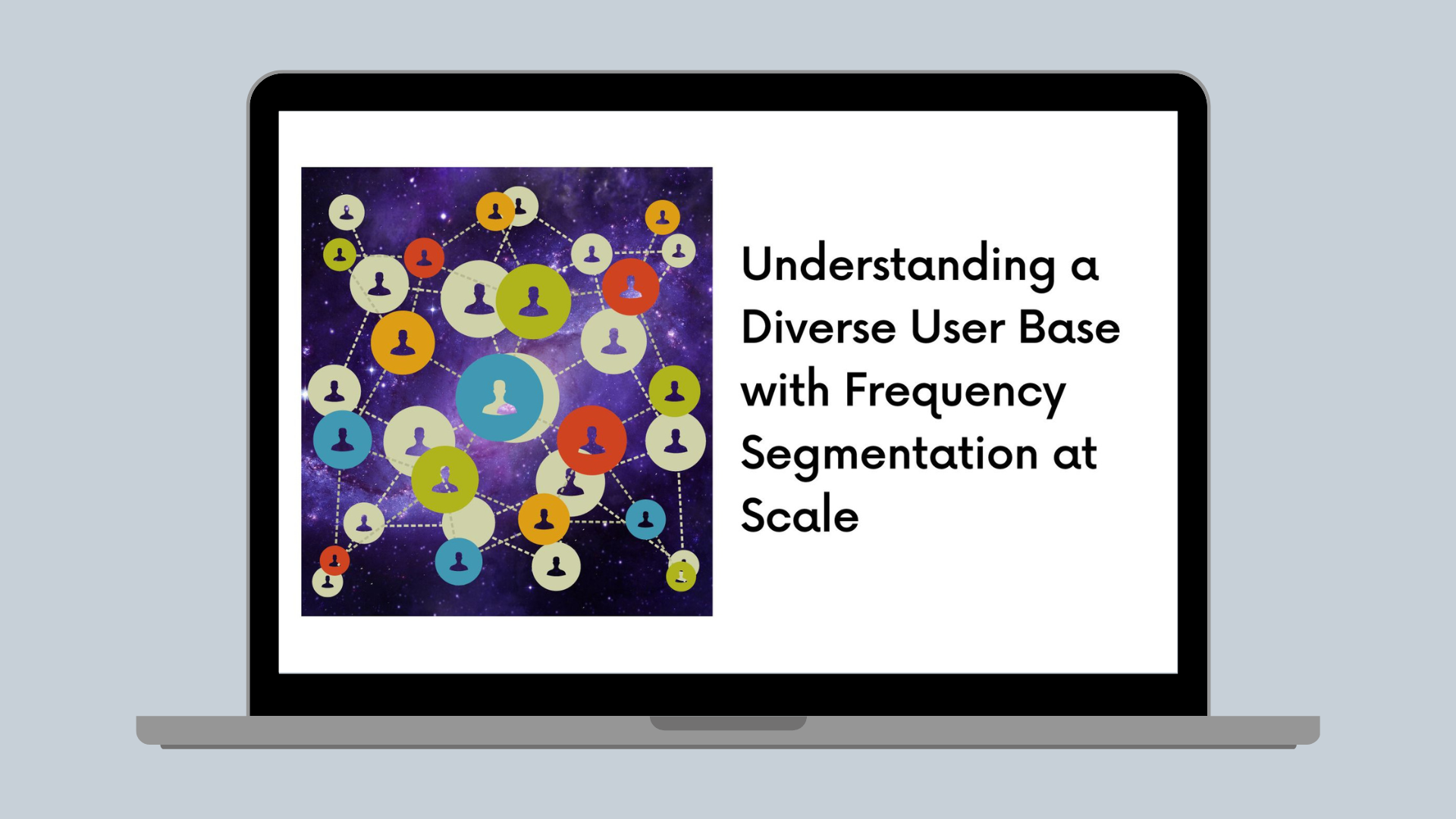 Understanding a Diverse User Base with Frequency Segmentation at Scale